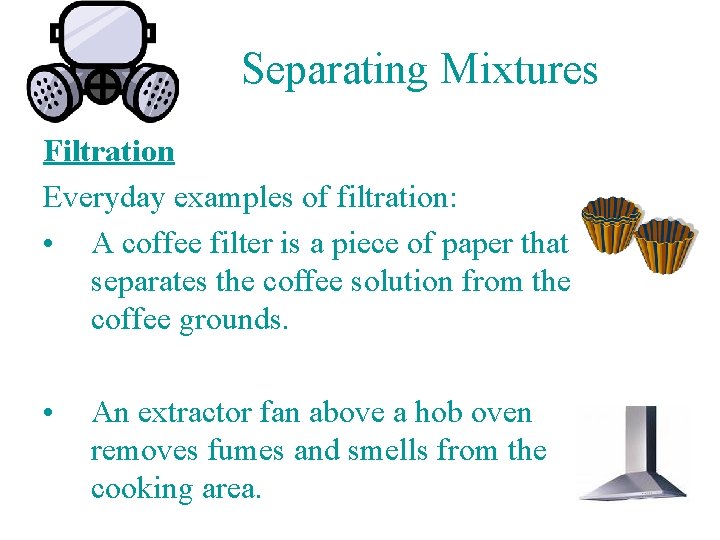 Separating Mixtures

Filtration

Everyday examples of filtration:

• A coffee filter is a piece of paper that separates the coffee solution from the coffee grounds.

• An extractor fan above a hob oven removes fumes and smells from the cooking area.